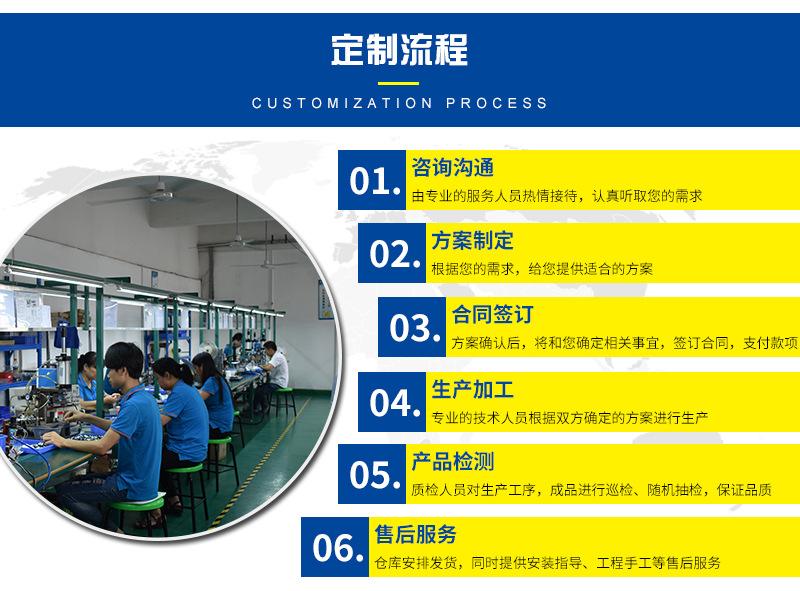 定制流程

CUSTOMIZATION PROCESS

01. 咨询沟通
由专业的服务人员热情接待，认真听取您的需求

02. 方案制定
根据您的需求，给您提供适合的方案

03. 合同签订
方案确认后，将和您确定相关事宜，签订合同，支付款项

04. 生产加工
专业的技术人员根据双方确定的方案进行生产

05. 产品检测
质检人员对生产工序，成品进行巡检、随机抽检，保证品质

06. 售后服务
仓库安排发货，同时提供安装指导、工程手工等售后服务